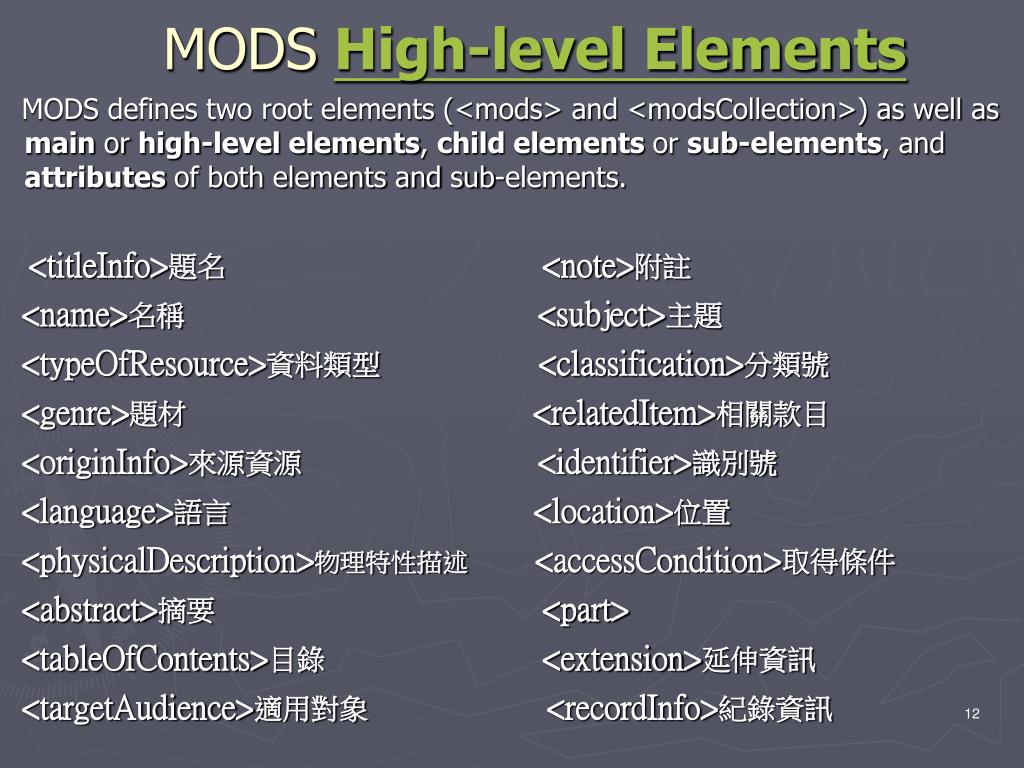 MODS High-level Elements

MODS defines two root elements (<mods> and <modsCollection>) as well as main or high-level elements, child elements or sub-elements, and attributes of both elements and sub-elements.

<titleInfo>題名
<name>名稱
<typeOfResource>資料類型
<genre>題材
<originInfo>來源資源
<language>語言
<physicalDescription>物理特性描述
<abstract>摘要
<tableOfContents>目錄
<targetAudience>適用對象

<note>附註
<subject>主題
<classification>分類號
<relatedItem>相關款目
<identifier>識別號
<location>位置
<accessCondition>取得條件
<part>
<extension>延伸資訊
<recordInfo>紀錄資訊

12